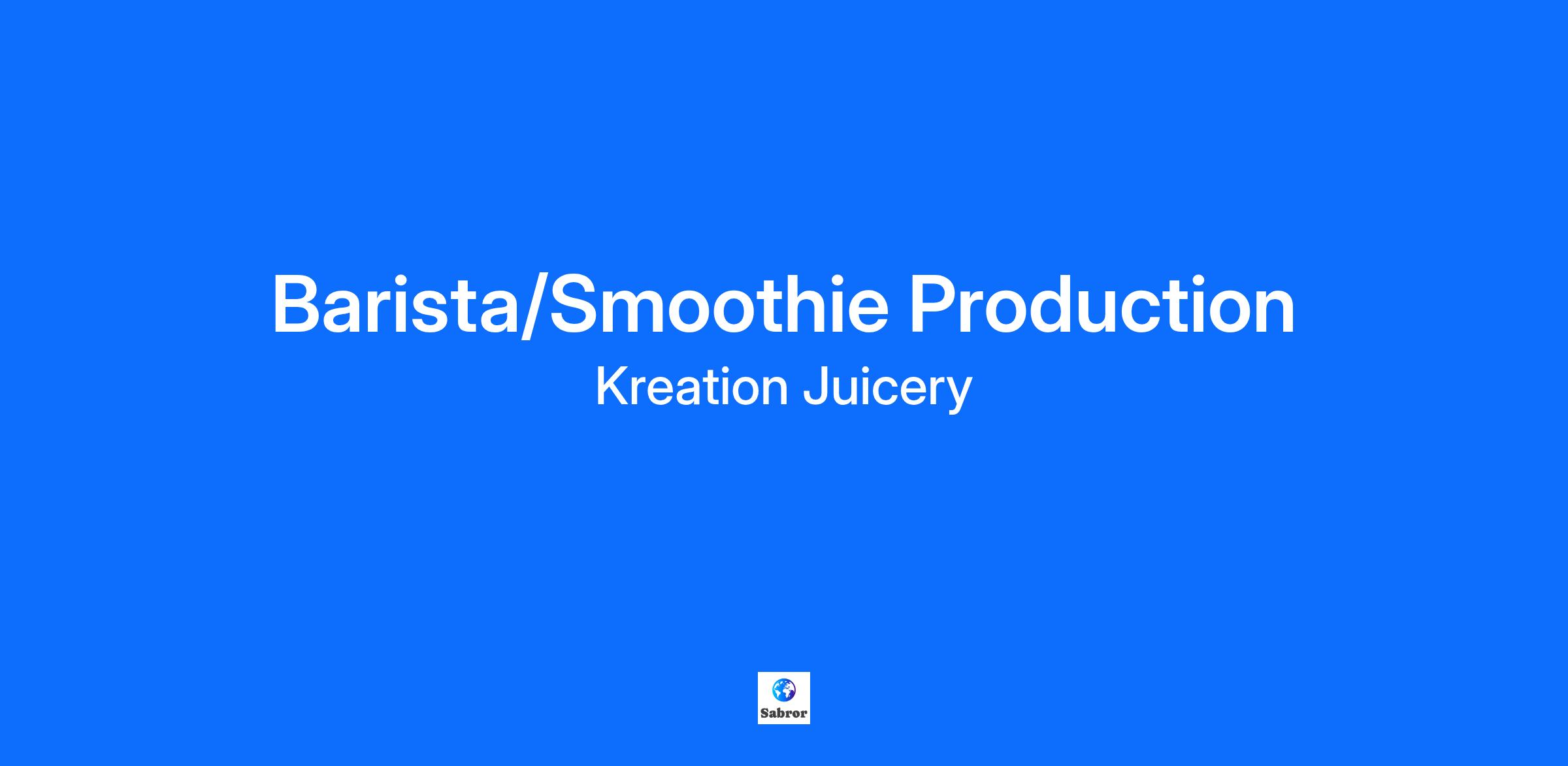 Barista/Smoothie Production

Kreation Juicery

Sabror